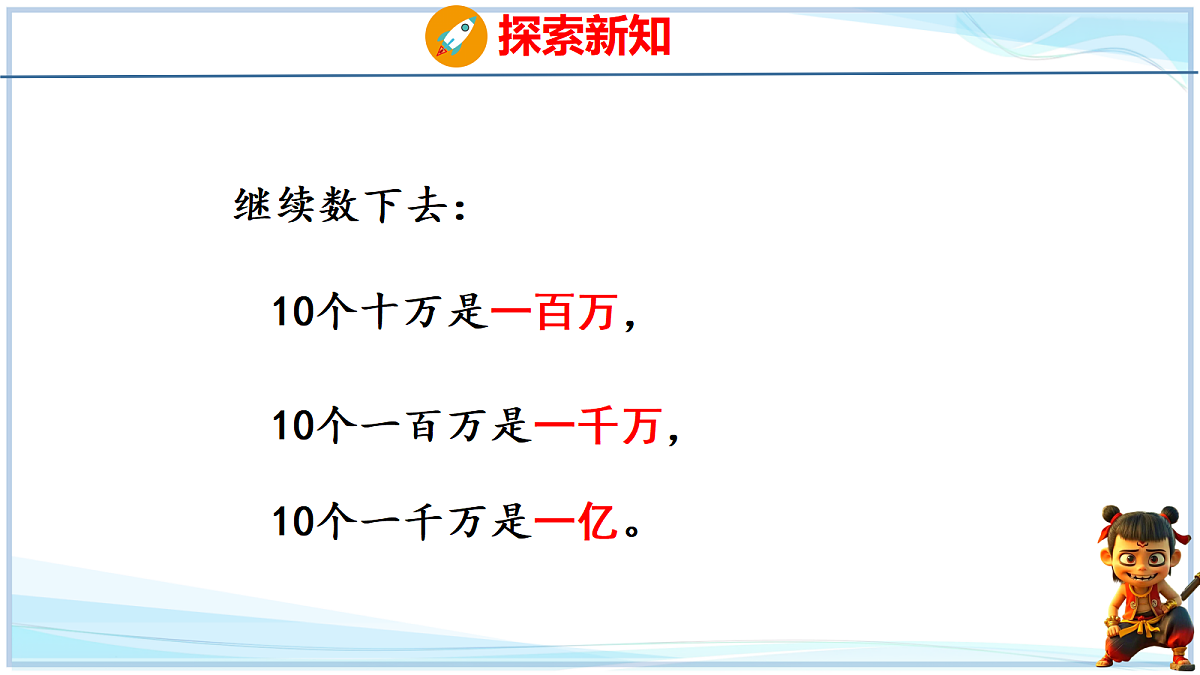 探索新知

继续数下去：

10个十万是一百万，

10个一百万是一千万，

10个一千万是一亿。